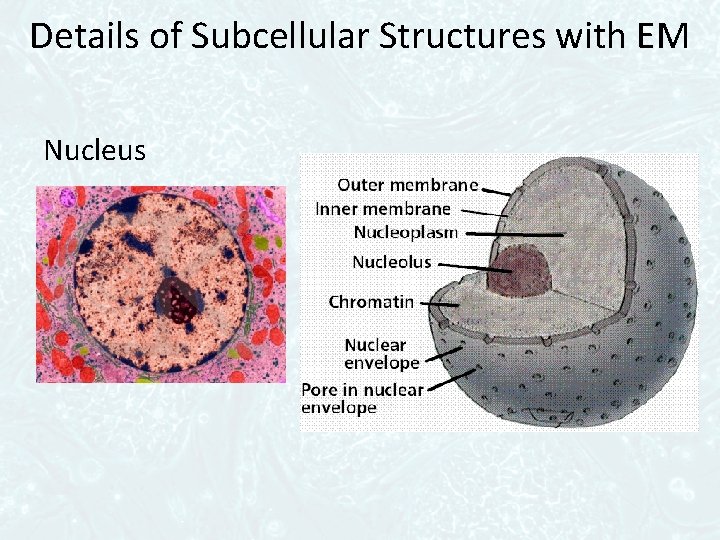 Details of Subcellular Structures with EM

Nucleus

Outer membrane
Inner membrane
Nucleoplasm
Nucleolus
Chromatin
Nuclear envelope
Pore in nuclear envelope